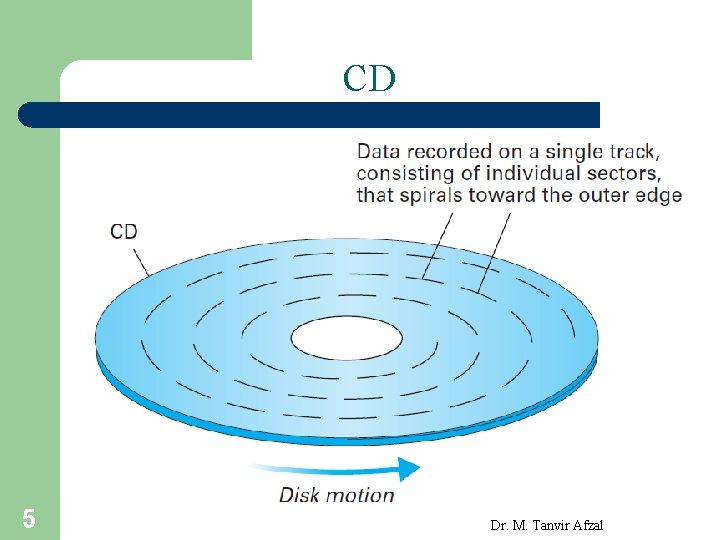 CD

Data recorded on a single track, consisting of individual sectors, that spirals toward the outer edge

CD

Disk motion

5

Dr. M. Tanvir Afzal